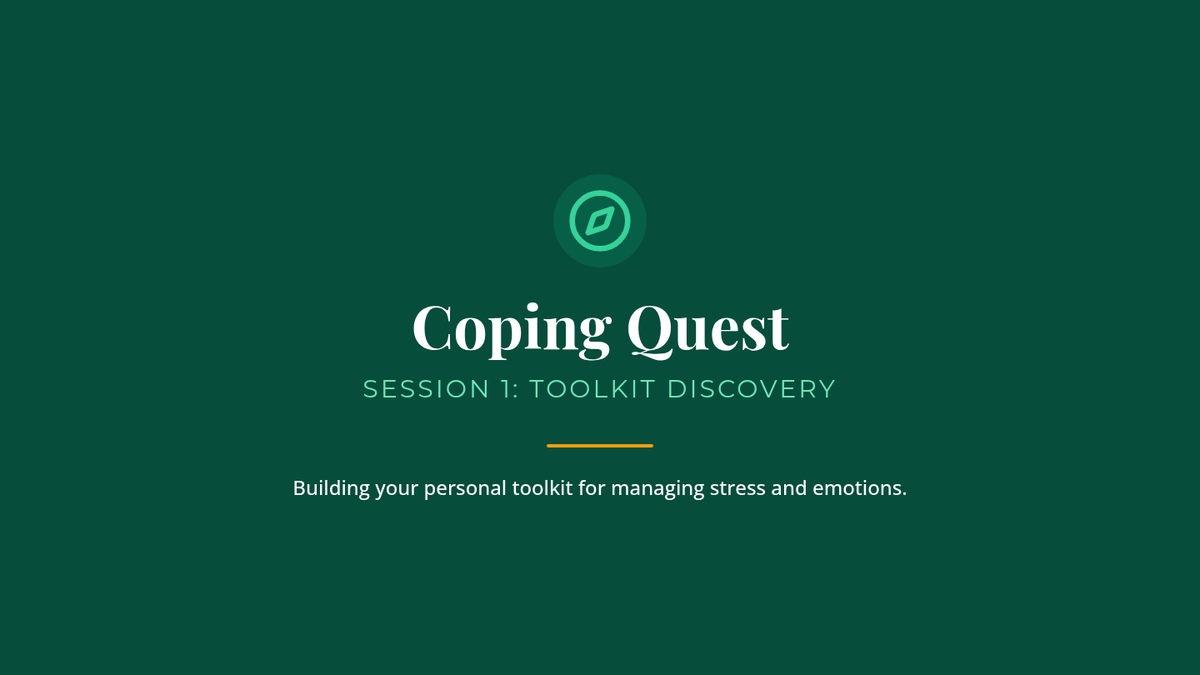 Coping Quest

SESSION 1: TOOLKIT DISCOVERY

Building your personal toolkit for managing stress and emotions.